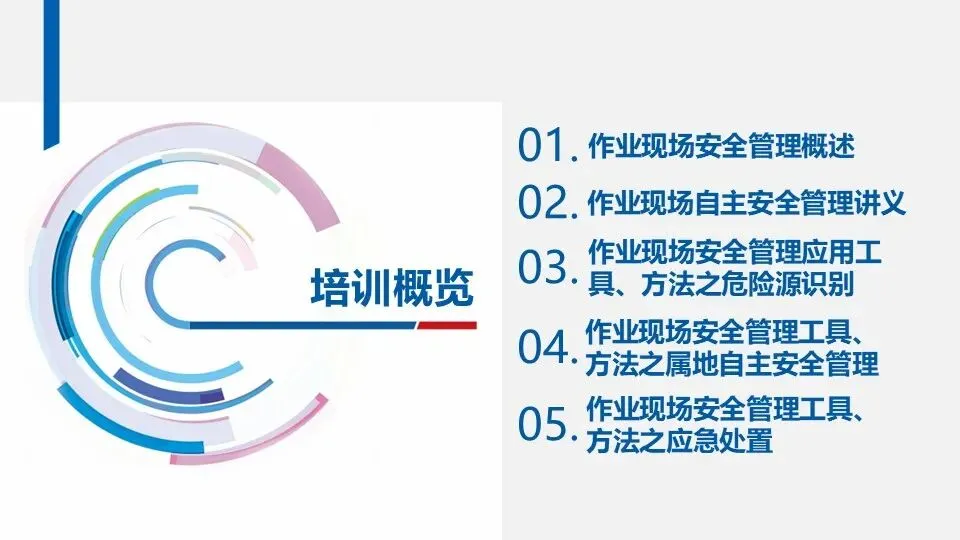 培训概览

01. 作业现场安全管理概述

02. 作业现场自主安全管理讲义

03. 作业现场安全管理应用工具、方法之危险源识别

04. 作业现场安全管理工具、方法之属地自主安全管理

05. 作业现场安全管理工具、方法之应急处置